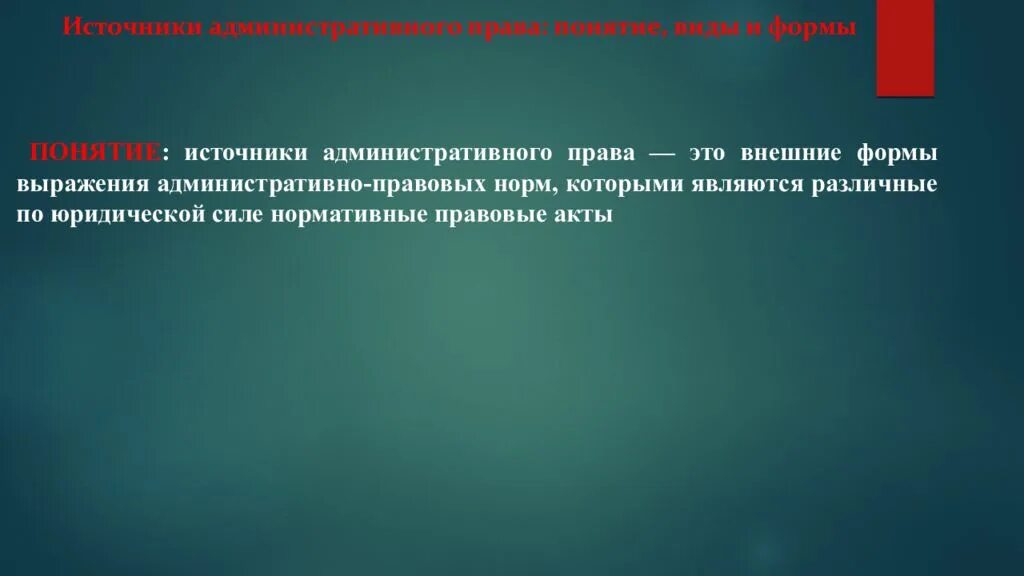 Источники административного права: понятие, виды и формы

ПОНЯТИЕ: источники административного права — это внешние формы выражения административно-правовых норм, которыми являются различные по юридической силе нормативные правовые акты